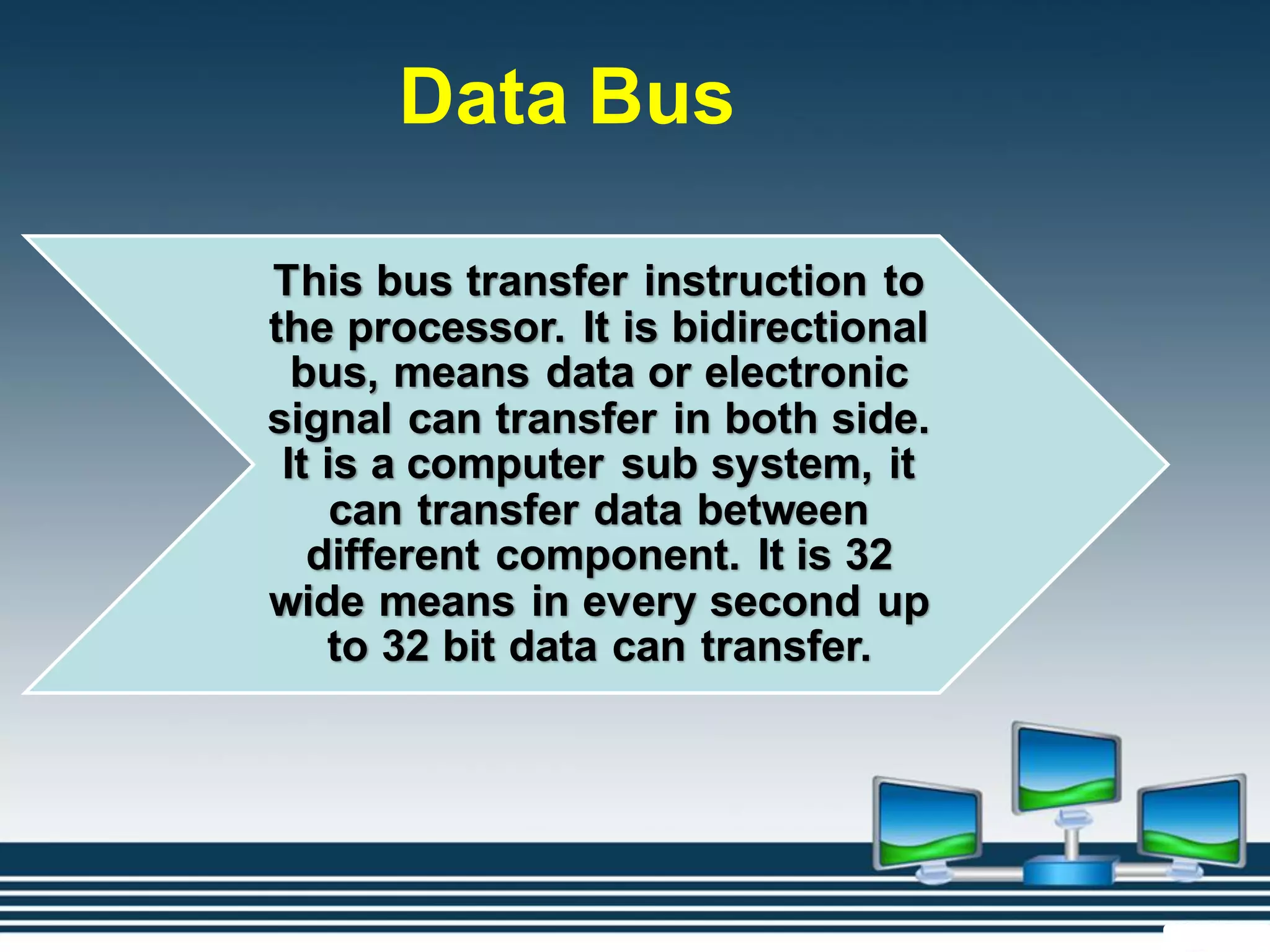 Data Bus

This bus transfer instruction to the processor. It is bidirectional bus, means data or electronic signal can transfer in both side. It is a computer sub system, it can transfer data between different component. It is 32 wide means in every second up to 32 bit data can transfer.